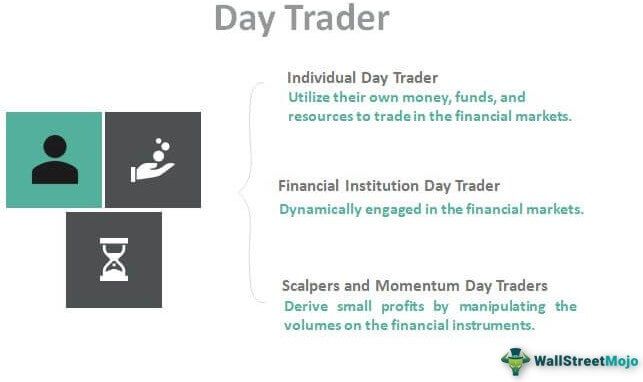 Day Trader

Individual Day Trader
Utilize their own money, funds, and resources to trade in the financial markets.

Financial Institution Day Trader
Dynamically engaged in the financial markets.

Scalpers and Momentum Day Traders
Derive small profits by manipulating the volumes on the financial instruments.

WallStreetMojo